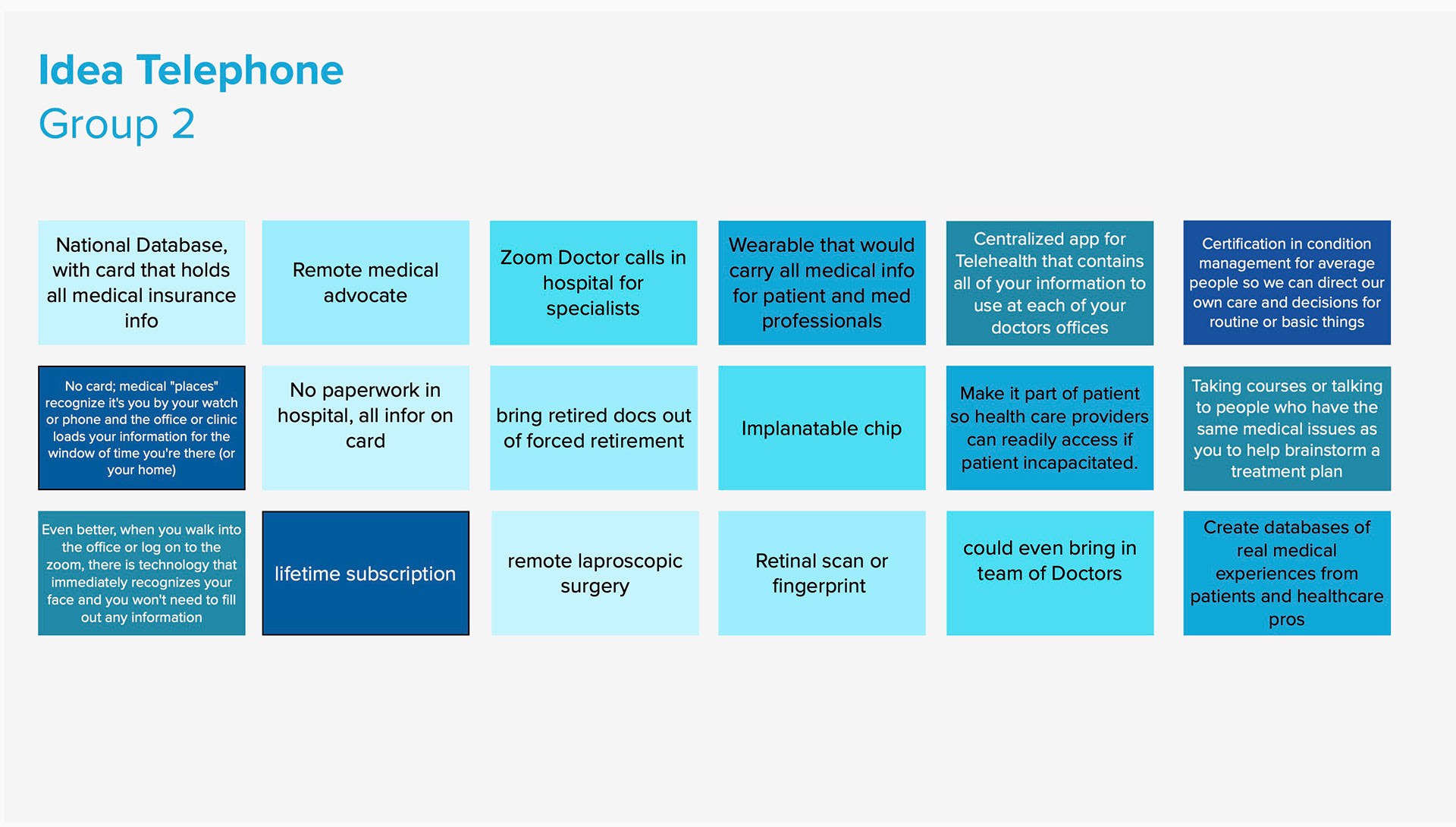 Idea Telephone
Group 2

National Database, with card that holds all medical insurance info

Remote medical advocate

Zoom Doctor calls in hospital for specialists

Wearable that would carry all medical info for patient and med professionals

Centralized app for Telehealth that contains all of your information to use at each of your doctors offices

Certification in condition management for average people so we can direct our own care and decisions for routine or basic things

No card; medical "places" recognize it's you by your watch or phone and the office or clinic loads your information for the window of time you're there (or your home)

No paperwork in hospital, all infor on card

bring retired docs out of forced retirement

Implanatable chip

Make it part of patient so health care providers can readily access if patient incapacitated.

Taking courses or talking to people who have the same medical issues as you to help brainstorm a treatment plan

Even better, when you walk into the office or log on to the zoom, there is technology that immediately recognizes your face and you won't need to fill out any information

lifetime subscription

remote laproscopic surgery

Retinal scan or fingerprint

could even bring in team of Doctors

Create databases of real medical experiences from patients and healthcare pros